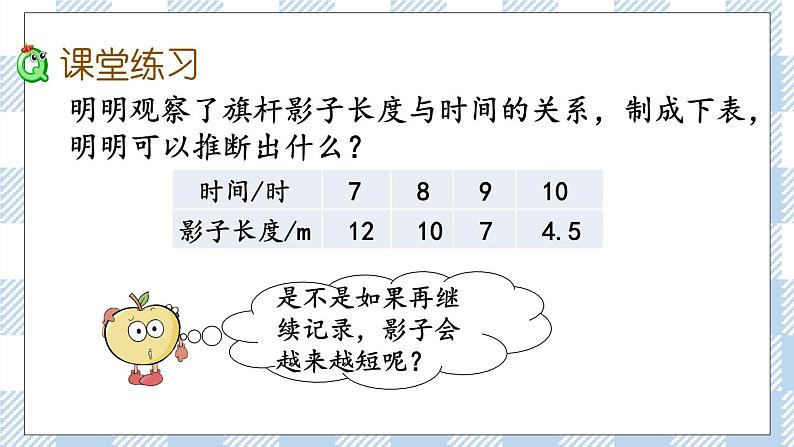 课堂练习

明明观察了旗杆影子长度与时间的关系，制成下表，明明可以推断出什么？

| 时间/时 | 7 | 8 | 9 | 10 |
|---|---|---|---|---|
| 影子长度/m | 12 | 10 | 7 | 4.5 |

是不是如果再继续记录，影子会越来越短呢？